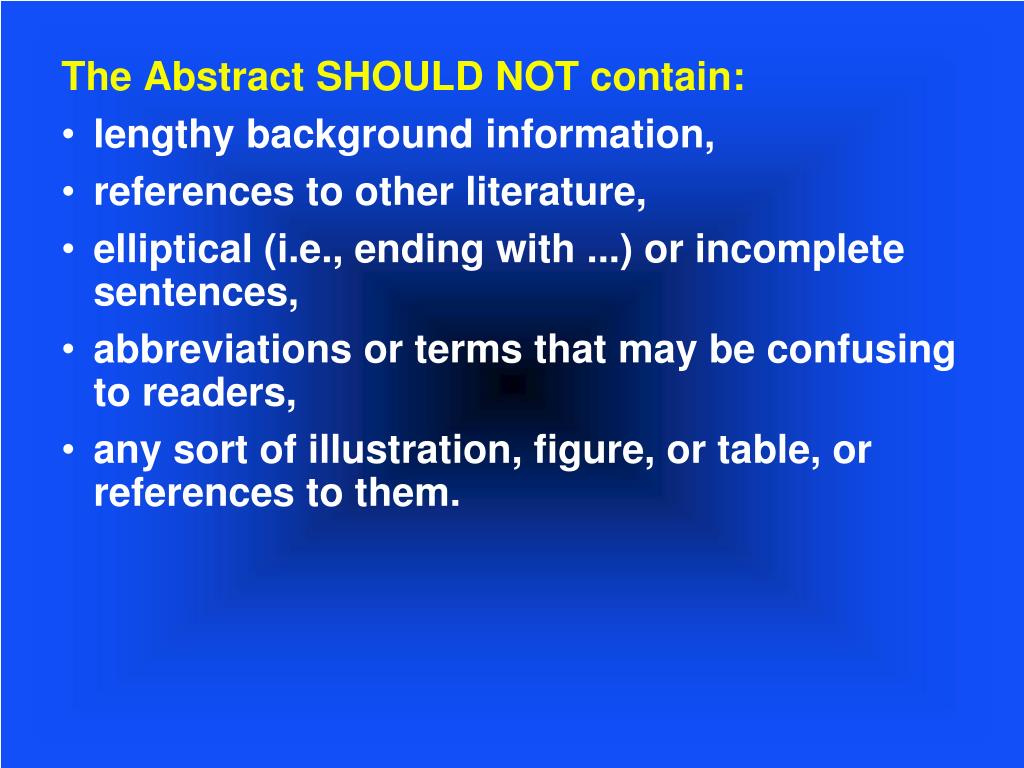 The Abstract SHOULD NOT contain:

• lengthy background information,
• references to other literature,
• elliptical (i.e., ending with ...) or incomplete sentences,
• abbreviations or terms that may be confusing to readers,
• any sort of illustration, figure, or table, or references to them.